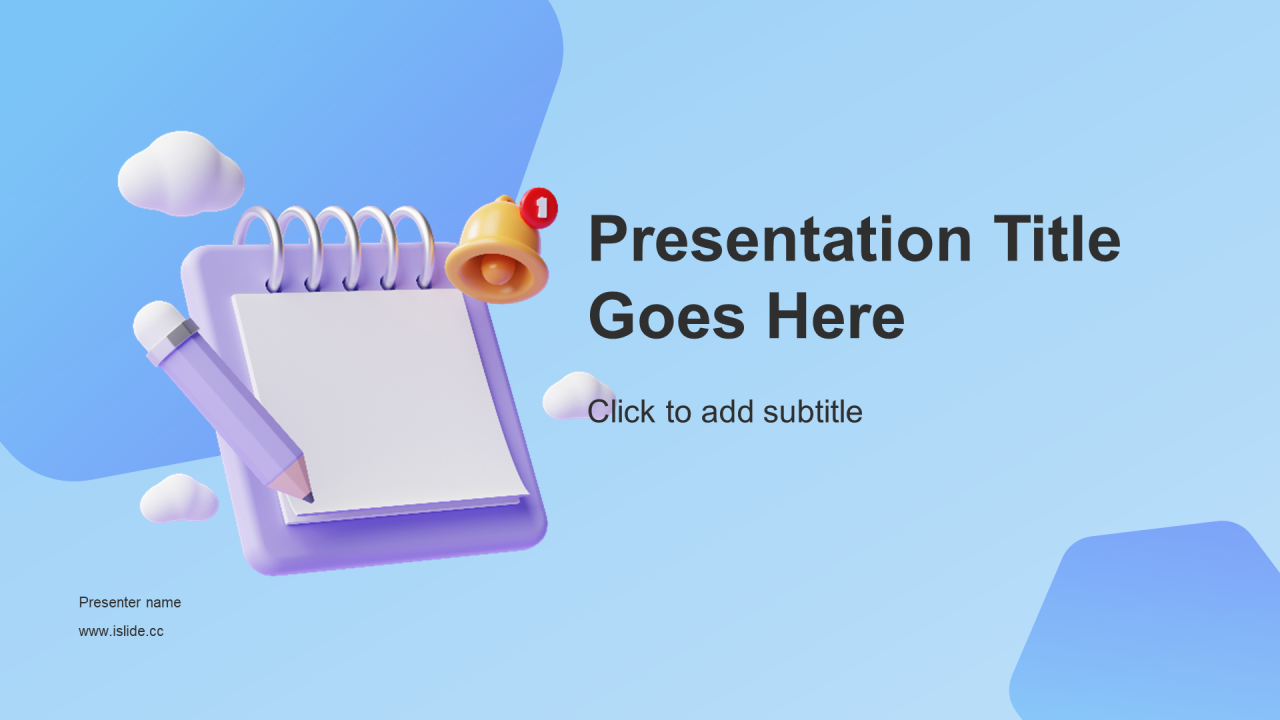 1

Presentation Title Goes Here

Click to add subtitle

Presenter name

www.islide.cc